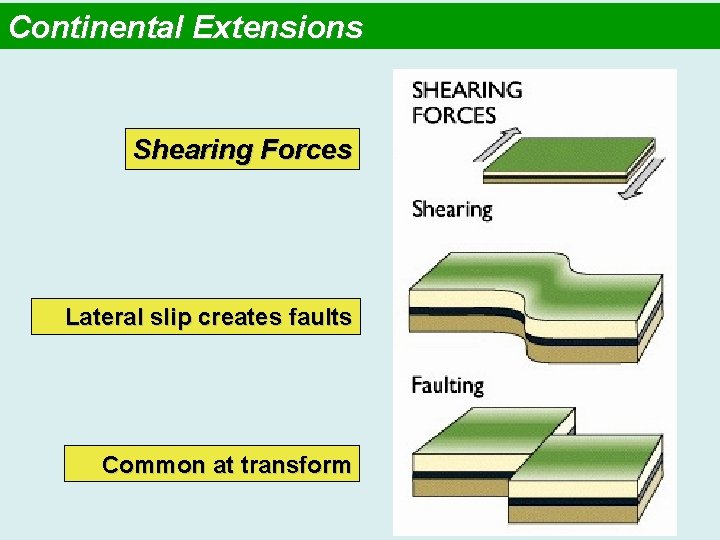 Continental Extensions

Shearing Forces

Lateral slip creates faults

Common at transform

SHEARING FORCES

Shearing

Faulting